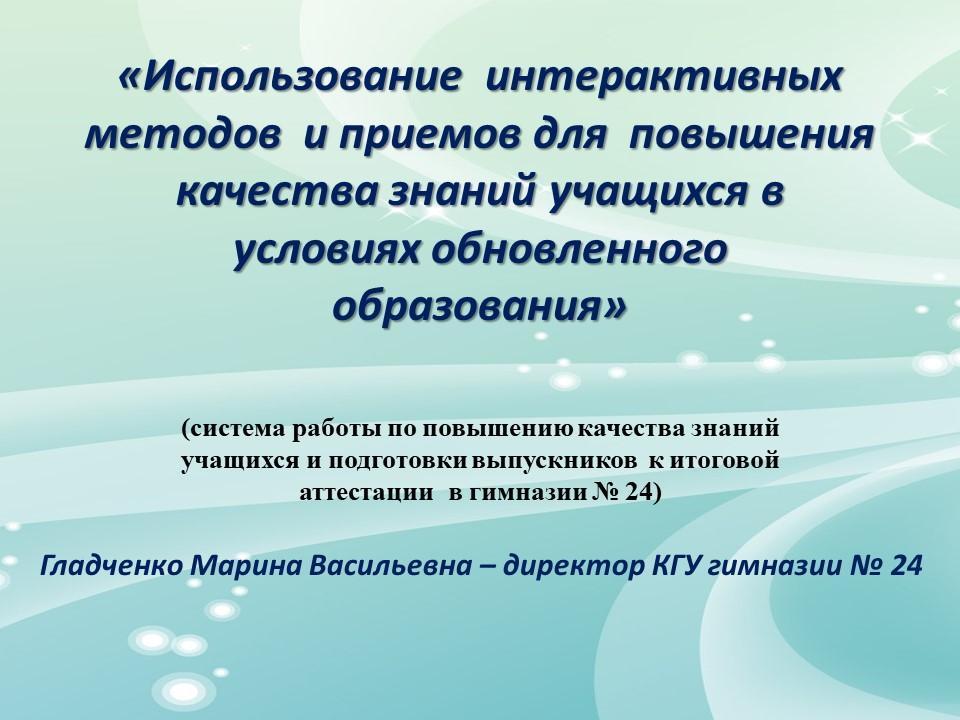 «Использование интерактивных методов и приемов для повышения качества знаний учащихся в условиях обновленного образования»

(система работы по повышению качества знаний учащихся и подготовки выпускников к итоговой аттестации в гимназии № 24)

Гладченко Марина Васильевна – директор КГУ гимназии № 24